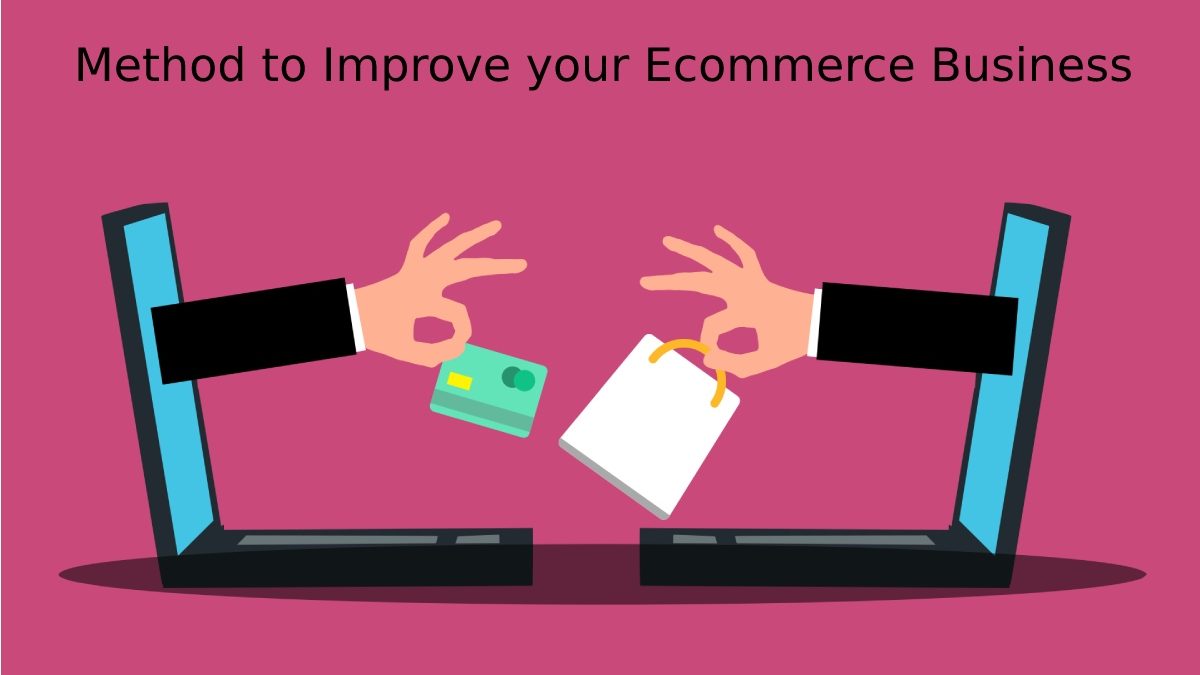 Method to Improve your Ecommerce Business